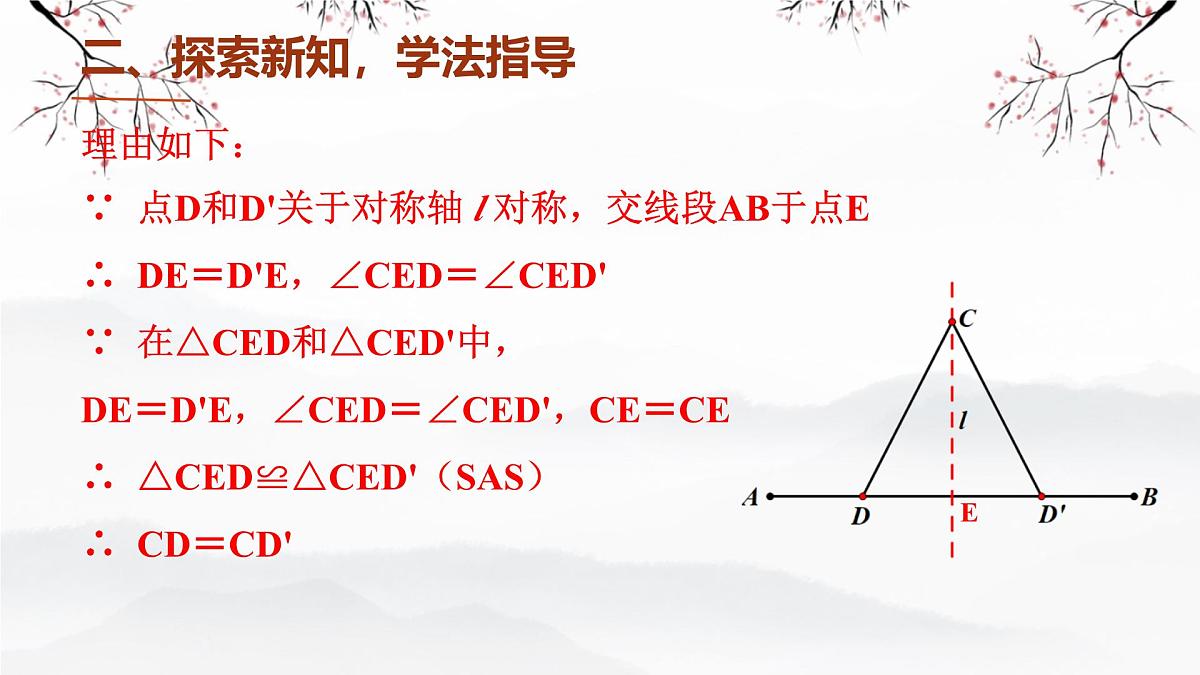 二、探索新知，学法指导

理由如下：

∵ 点D和D'关于对称轴 $l$ 对称，交线段AB于点E

∴ DE＝D'E，∠CED＝∠CED'

∵ 在△CED和△CED'中，

DE＝D'E，∠CED＝∠CED'，CE＝CE

∴ △CED≌△CED'（SAS）

∴ CD＝CD'

C

$l$

A

D

E

D'

B